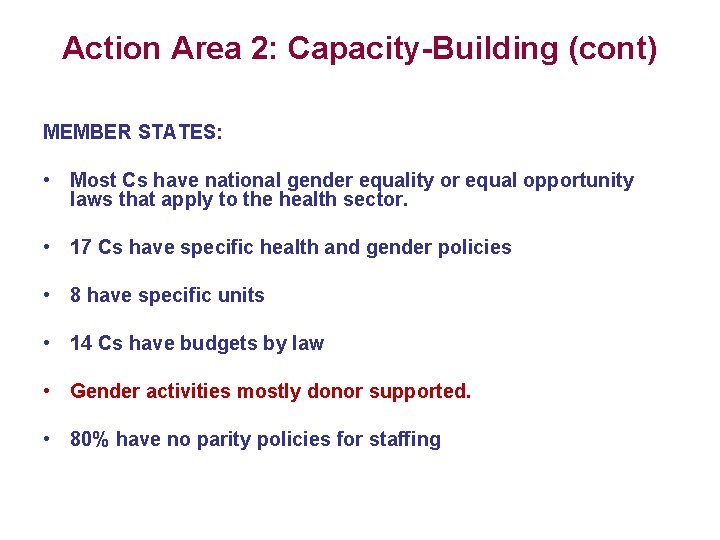 Action Area 2: Capacity-Building (cont)

MEMBER STATES:

• Most Cs have national gender equality or equal opportunity laws that apply to the health sector.

• 17 Cs have specific health and gender policies

• 8 have specific units

• 14 Cs have budgets by law

• Gender activities mostly donor supported.

• 80% have no parity policies for staffing